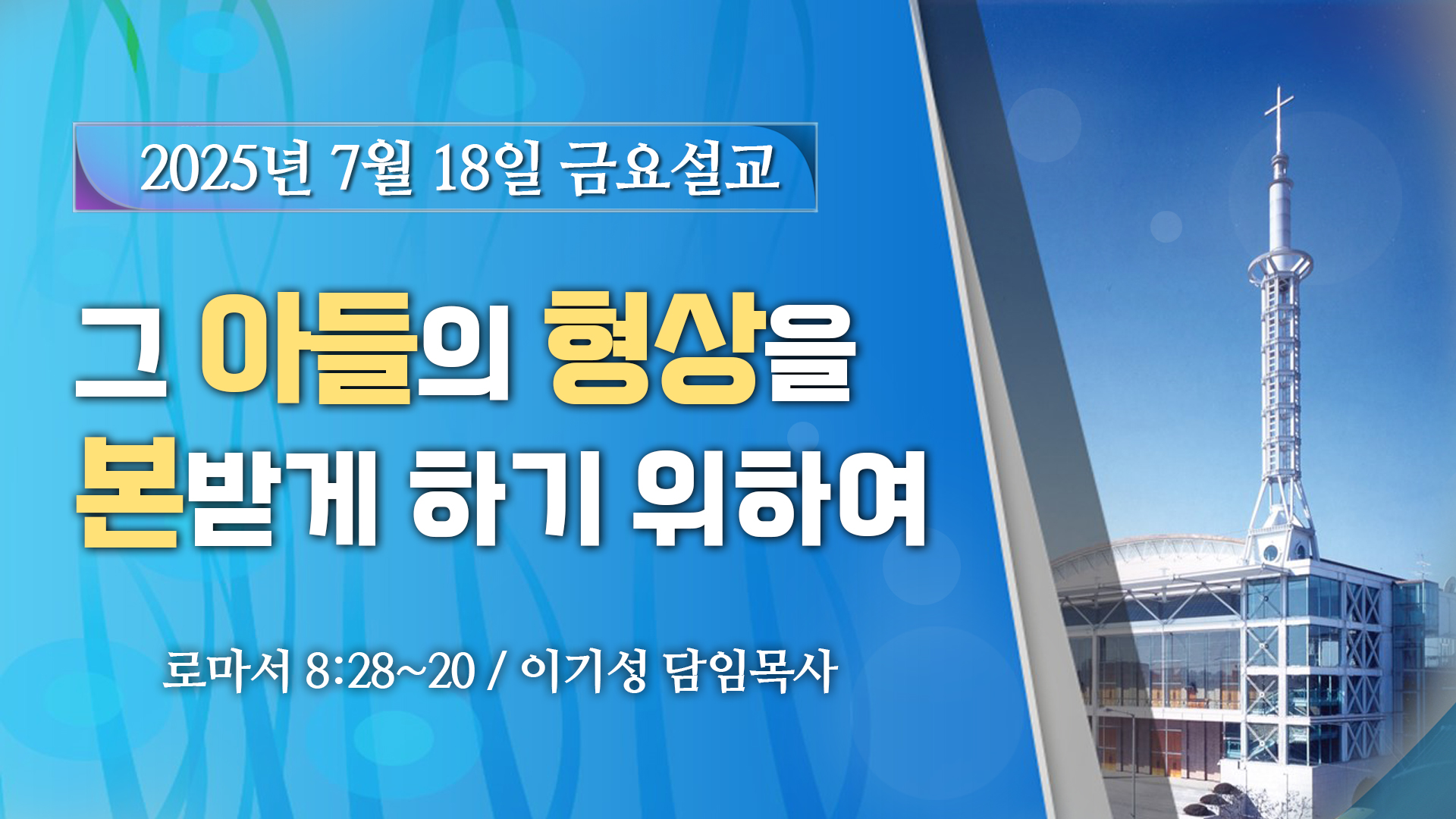 2025년 7월 18일 금요설교

그 아들의 형상을 본받게 하기 위하여

로마서 8:28~20 / 이기성 담임목사